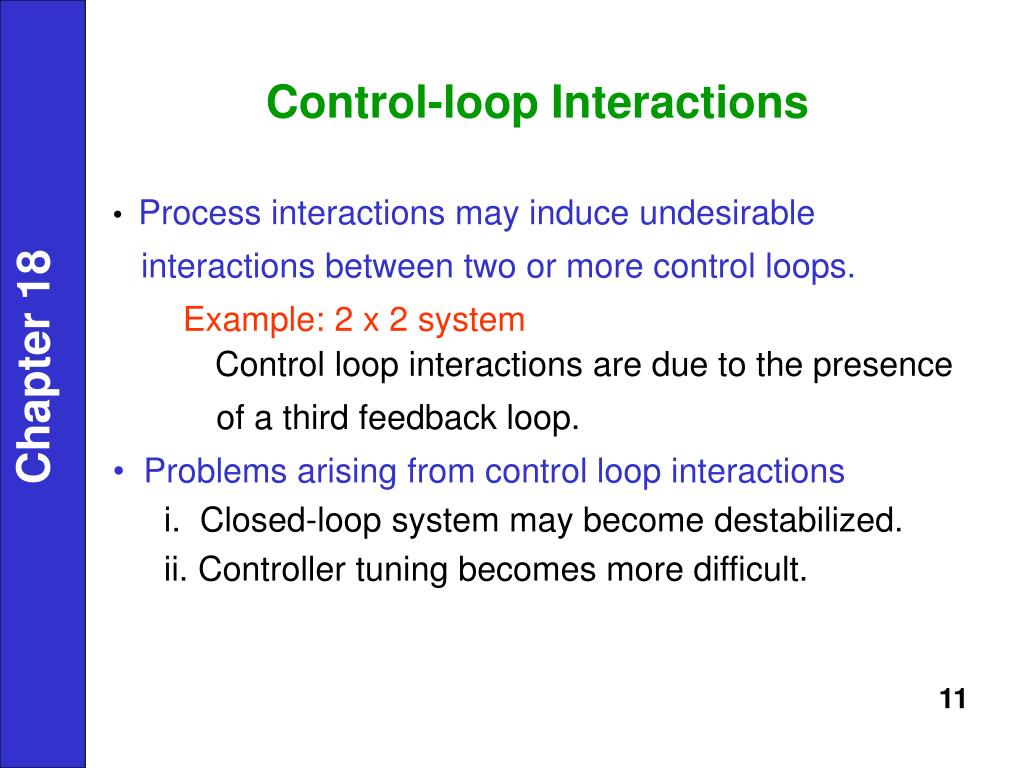 Chapter 18

Control-loop Interactions

• Process interactions may induce undesirable interactions between two or more control loops.

Example: 2 x 2 system

Control loop interactions are due to the presence of a third feedback loop.

• Problems arising from control loop interactions

i. Closed-loop system may become destabilized.

ii. Controller tuning becomes more difficult.

11